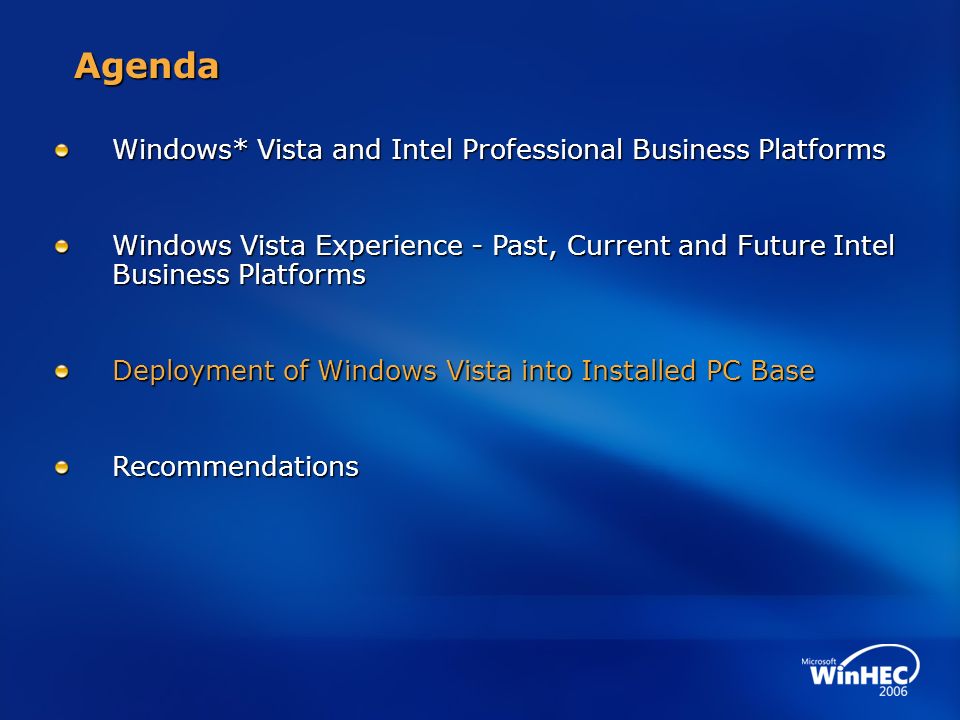 Agenda

Windows* Vista and Intel Professional Business Platforms

Windows Vista Experience - Past, Current and Future Intel Business Platforms

Deployment of Windows Vista into Installed PC Base

Recommendations

Microsoft WinHEC 2006